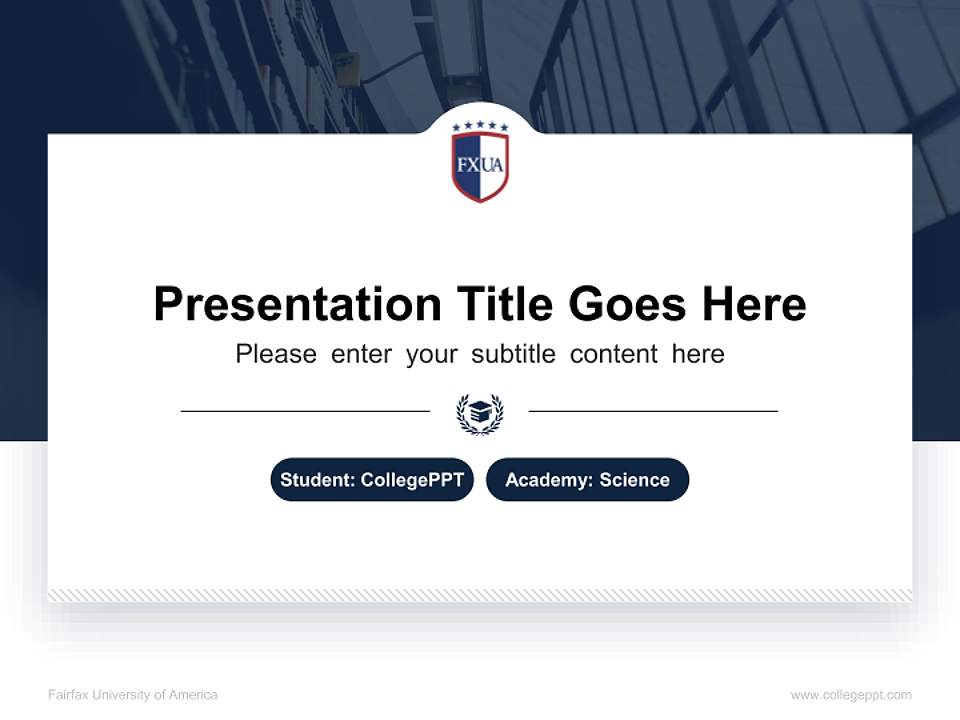 FXUA

Presentation Title Goes Here

Please enter your subtitle content here

Student: CollegePPT

Academy: Science

Fairfax University of America

www.collegeppt.com